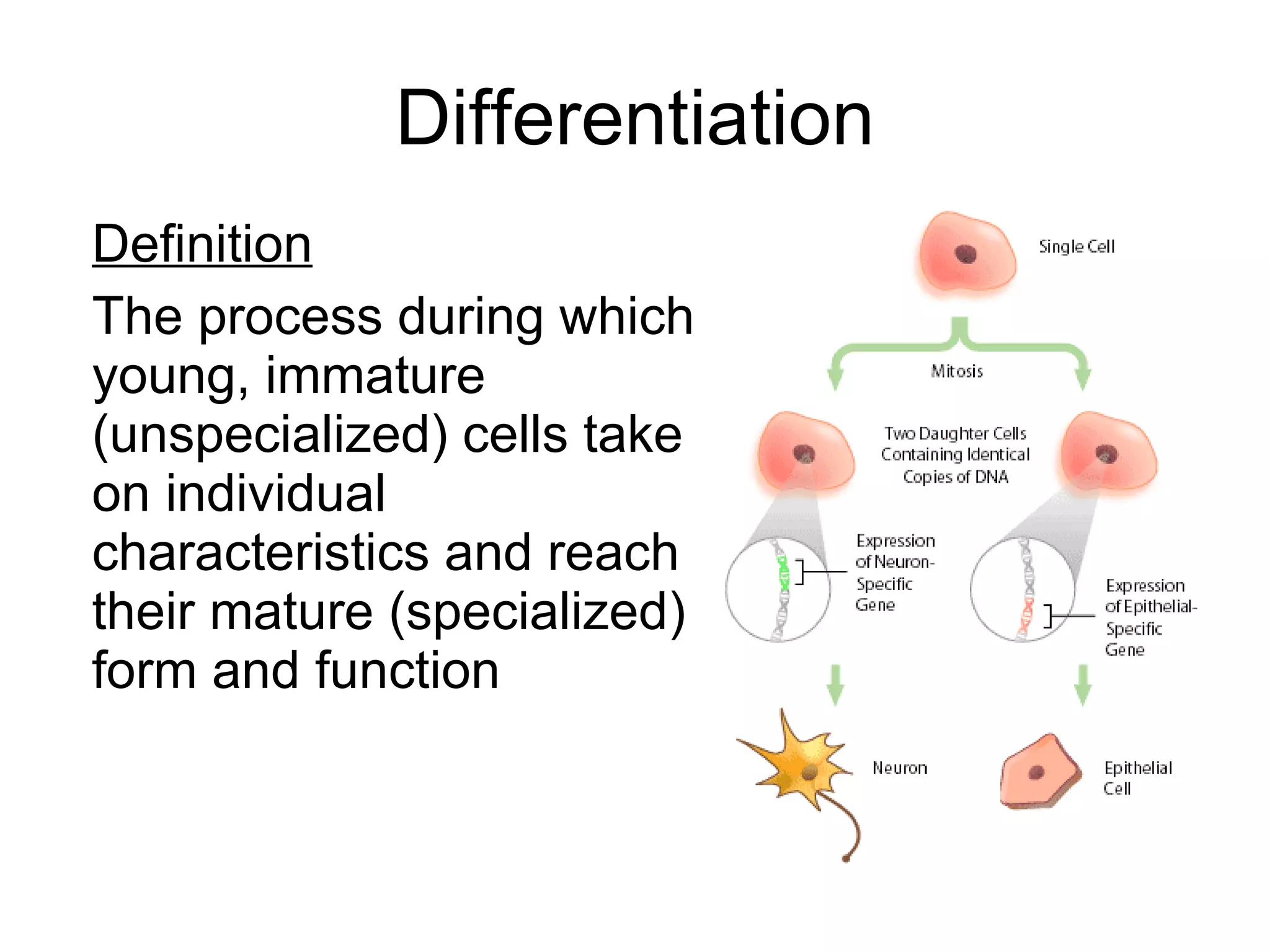 Differentiation

Definition

The process during which young, immature (unspecialized) cells take on individual characteristics and reach their mature (specialized) form and function

Single Cell

Mitosis

Two Daughter Cells Containing Identical Copies of DNA

Expression of Neuron-Specific Gene

Expression of Epithelial-Specific Gene

Neuron

Epithelial Cell